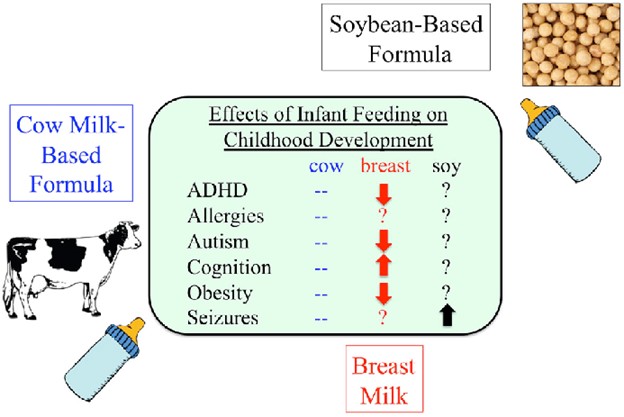 Soybean-Based Formula

Cow Milk-Based Formula

Effects of Infant Feeding on Childhood Development

| | cow | breast | soy |
|---|---|---|---|
| ADHD | -- | ↓ | ? |
| Allergies | -- | ? | ? |
| Autism | -- | ↓ | ? |
| Cognition | -- | ↑ | ? |
| Obesity | -- | ↓ | ? |
| Seizures | -- | ? | ↑ |

Breast Milk